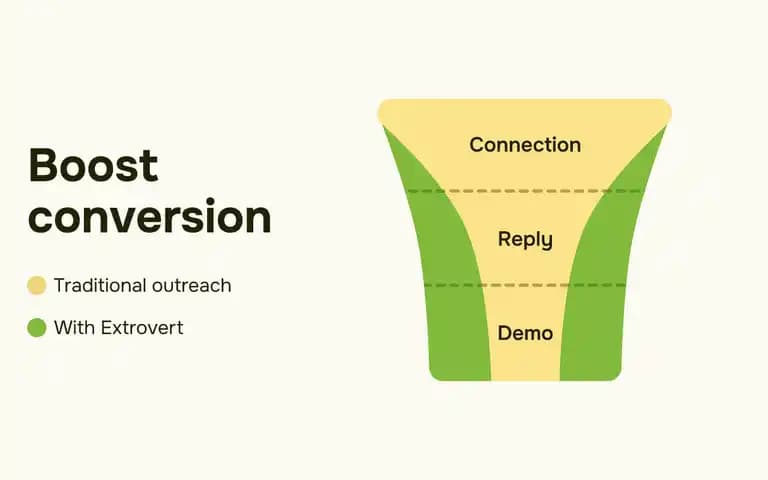 Boost conversion

Traditional outreach

With Extrovert

Connection

Reply

Demo